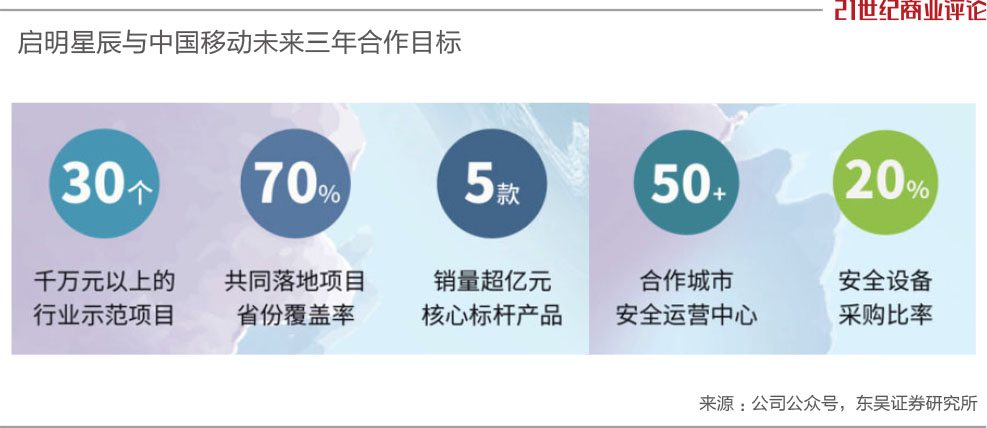 21世纪商业评论

启明星辰与中国移动未来三年合作目标

30个
千万元以上的行业示范项目

70%
共同落地项目省份覆盖率

5款
销量超亿元核心标杆产品

50+
合作城市安全运营中心

20%
安全设备采购比率

来源：公司公众号，东吴证券研究所